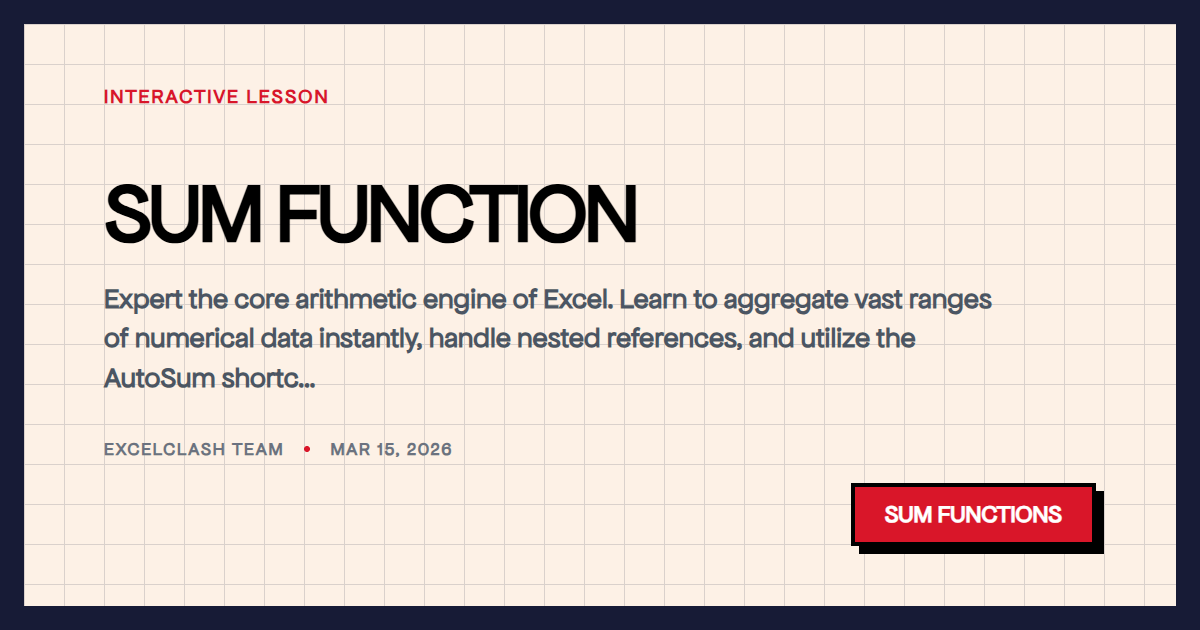 INTERACTIVE LESSON

SUM FUNCTION

Expert the core arithmetic engine of Excel. Learn to aggregate vast ranges of numerical data instantly, handle nested references, and utilize the AutoSum shortc...

EXCELCLASH TEAM • MAR 15, 2026

SUM FUNCTIONS